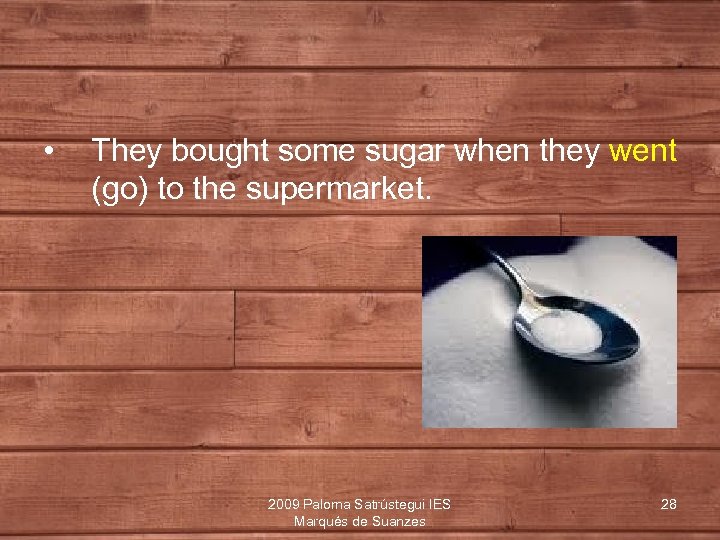 • They bought some sugar when they went (go) to the supermarket.

2009 Paloma Satrústegui IES Marqués de Suanzes

28